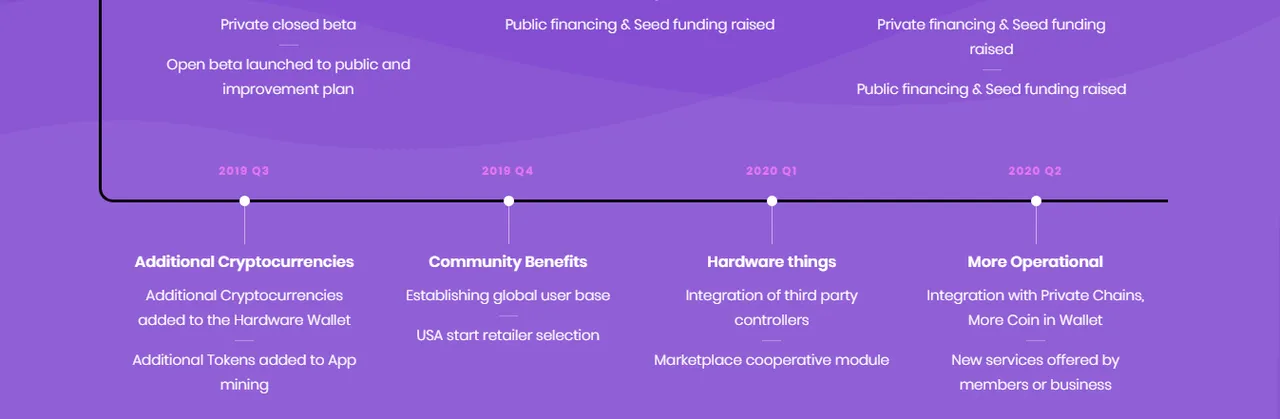 Private closed beta

Open beta launched to public and improvement plan

Public financing & Seed funding raised

Private financing & Seed funding raised

Public financing & Seed funding raised

2019 Q3

2019 Q4

2020 Q1

2020 Q2

Additional Cryptocurrencies

Additional Cryptocurrencies added to the Hardware Wallet

Additional Tokens added to App mining

Community Benefits

Establishing global user base

USA start retailer selection

Hardware things

Integration of third party controllers

Marketplace cooperative module

More Operational

Integration with Private Chains, More Coin in Wallet

New services offered by members or business